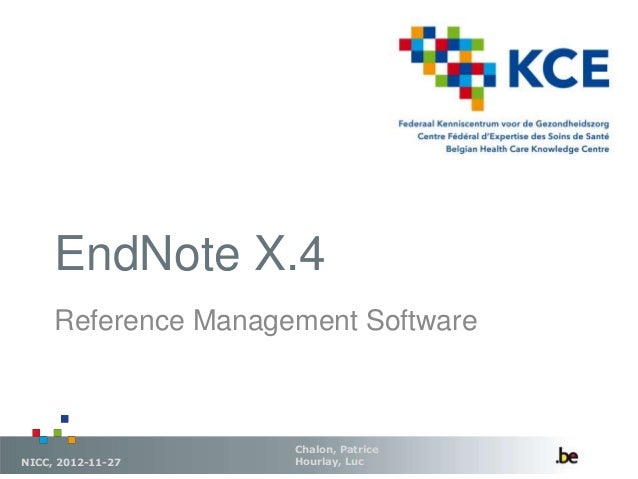 KCE

Federaal Kenniscentrum voor de Gezondheidszorg
Centre Fédéral d'Expertise des Soins de Santé
Belgian Health Care Knowledge Centre

EndNote X.4

Reference Management Software

NICC, 2012-11-27

Chalon, Patrice
Hourlay, Luc

.be